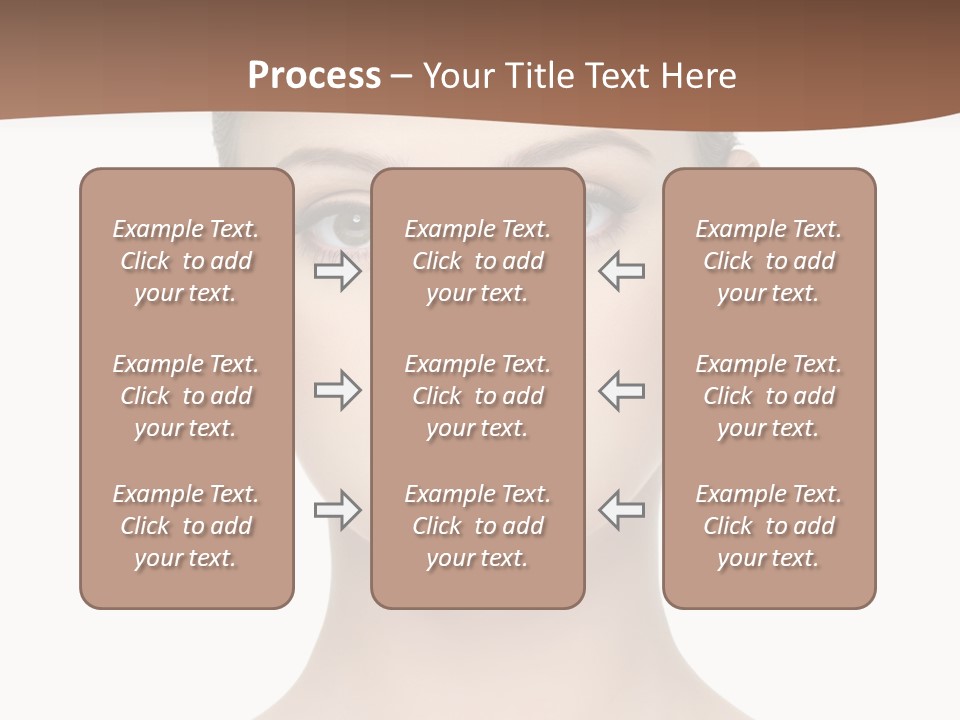 Process – Your Title Text Here

Example Text. Click to add your text.

Example Text. Click to add your text.

Example Text. Click to add your text.

Example Text. Click to add your text.

Example Text. Click to add your text.

Example Text. Click to add your text.

Example Text. Click to add your text.

Example Text. Click to add your text.

Example Text. Click to add your text.